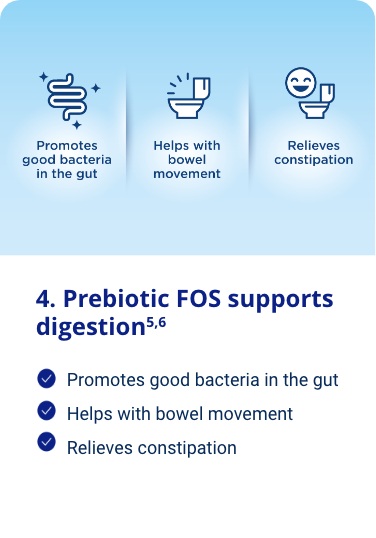 Promotes good bacteria in the gut

Helps with bowel movement

Relieves constipation

4. Prebiotic FOS supports digestion$^{5,6}$

Promotes good bacteria in the gut

Helps with bowel movement

Relieves constipation